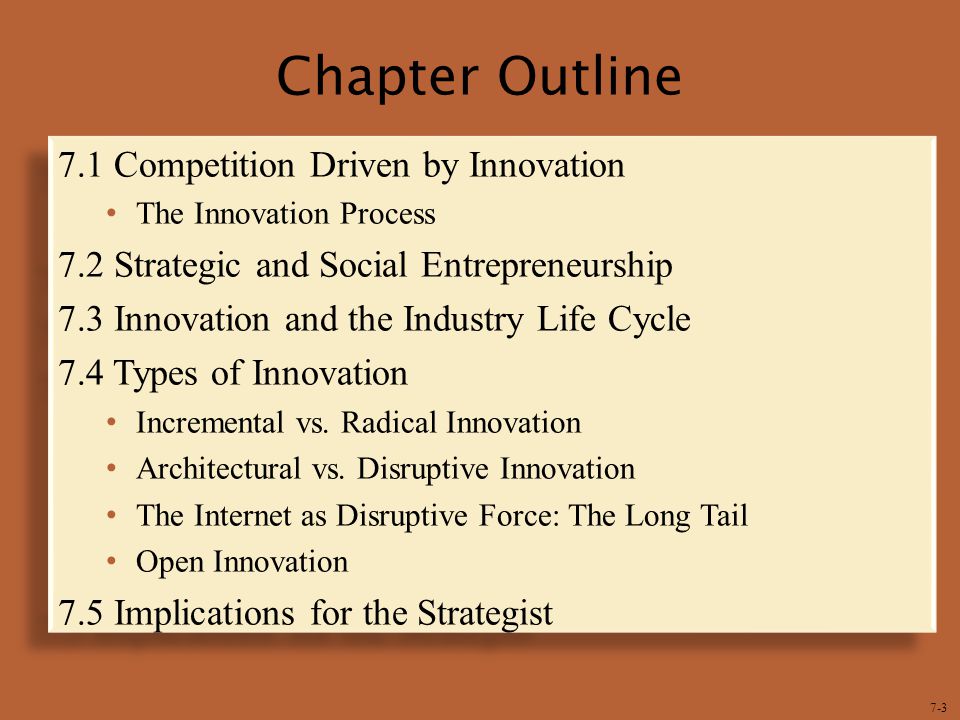 Chapter Outline

7.1 Competition Driven by Innovation
• The Innovation Process

7.2 Strategic and Social Entrepreneurship

7.3 Innovation and the Industry Life Cycle

7.4 Types of Innovation
• Incremental vs. Radical Innovation
• Architectural vs. Disruptive Innovation
• The Internet as Disruptive Force: The Long Tail
• Open Innovation

7.5 Implications for the Strategist

7-3